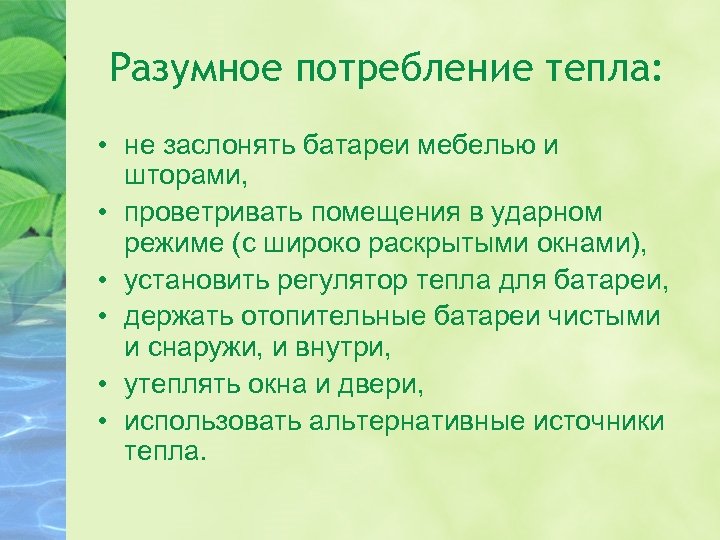 Разумное потребление тепла:

• не заслонять батареи мебелью и шторами,
• проветривать помещения в ударном режиме (с широко раскрытыми окнами),
• установить регулятор тепла для батареи,
• держать отопительные батареи чистыми и снаружи, и внутри,
• утеплять окна и двери,
• использовать альтернативные источники тепла.